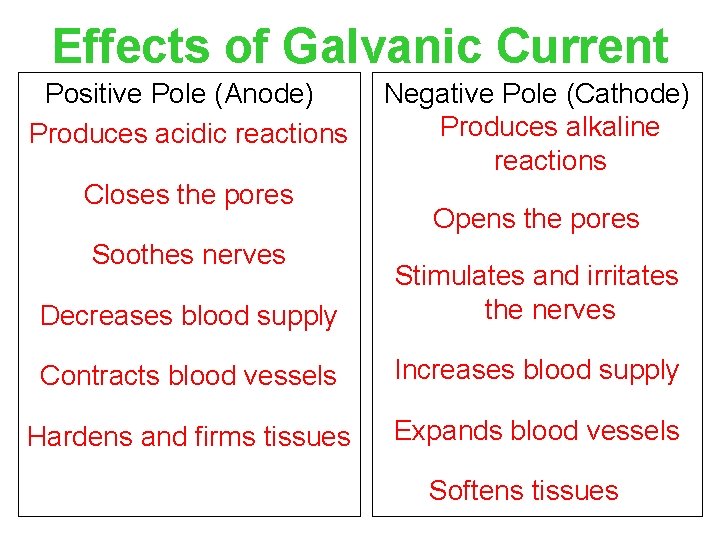 Effects of Galvanic Current

Positive Pole (Anode)

Produces acidic reactions

Closes the pores

Soothes nerves

Decreases blood supply

Contracts blood vessels

Hardens and firms tissues

Negative Pole (Cathode)

Produces alkaline reactions

Opens the pores

Stimulates and irritates the nerves

Increases blood supply

Expands blood vessels

Softens tissues